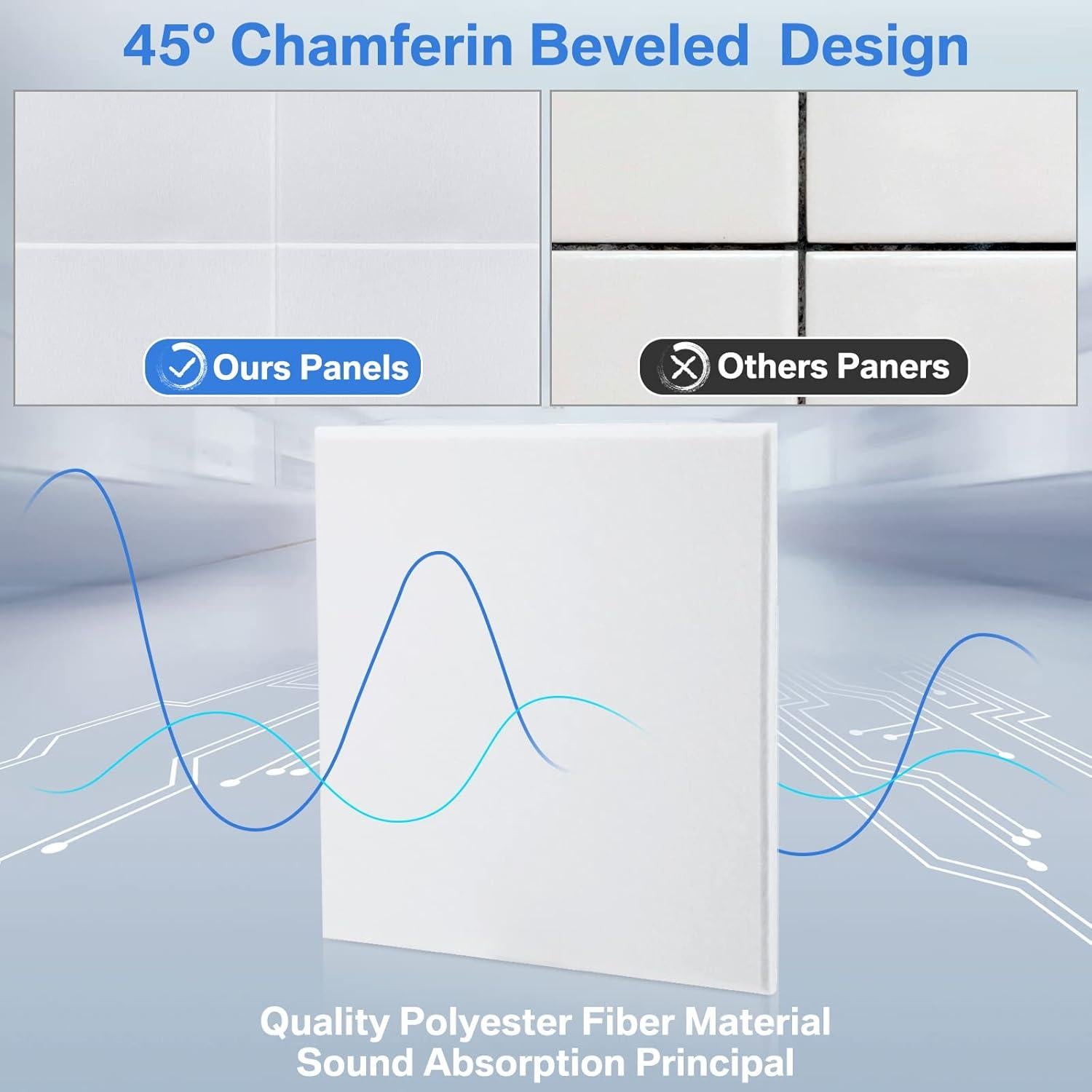 45° Chamferin Beveled  Design

Ours Panels

Others Paners

Quality Polyester Fiber Material
Sound Absorption Principal